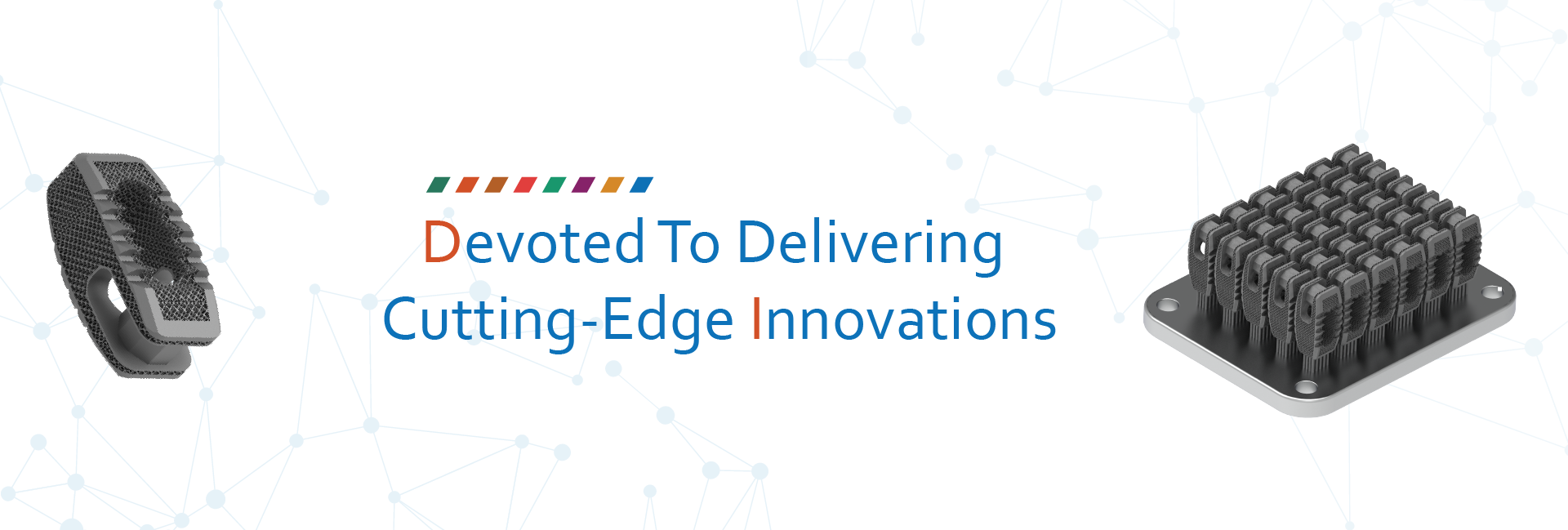 Devoted To Delivering Cutting-Edge Innovations